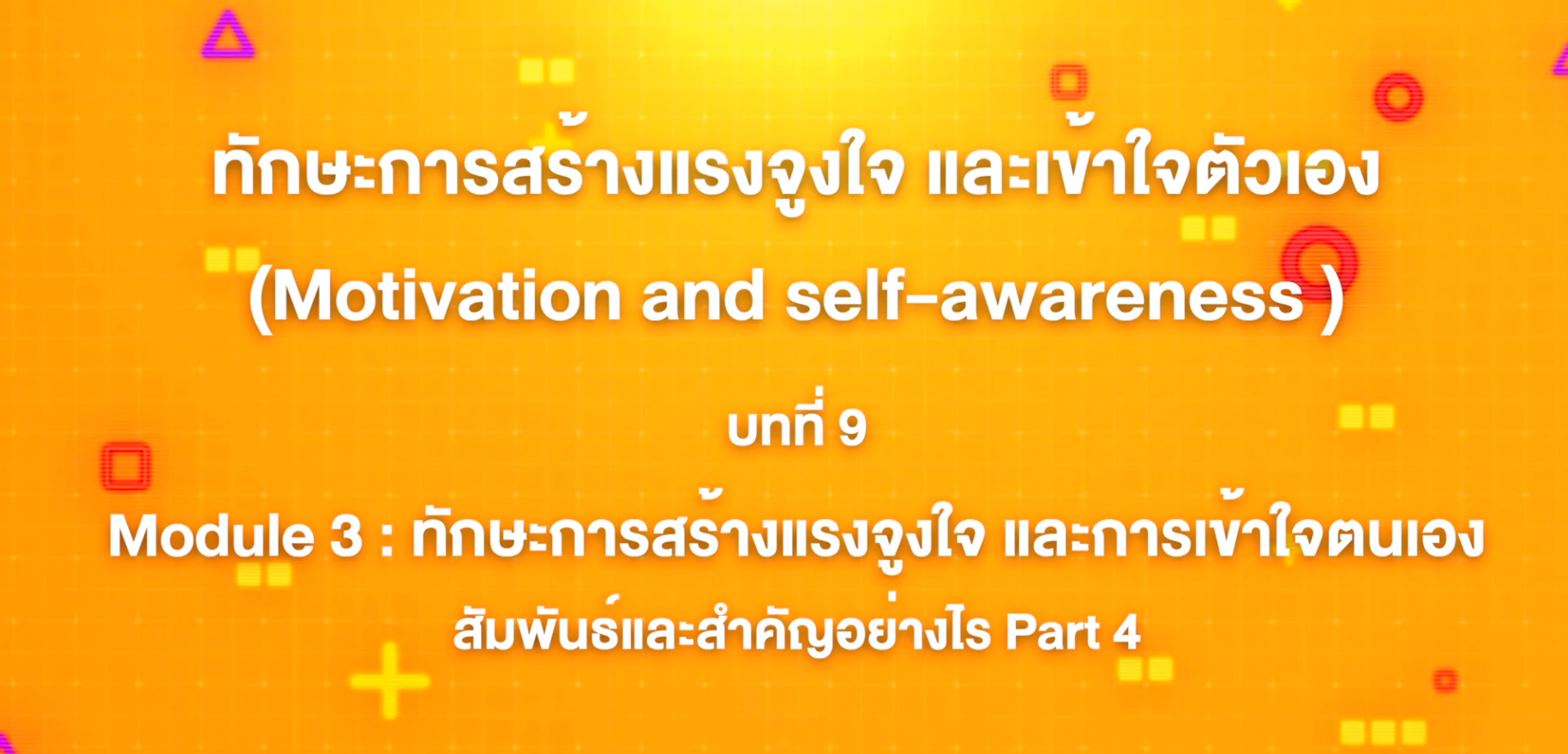 ทักษะการสร้างแรงจูงใจ และเข้าใจตัวเอง
(Motivation and self-awareness )

บทที่ 9

Module 3 : ทักษะการสร้างแรงจูงใจ และการเข้าใจตนเอง
สัมพันธ์และสำคัญอย่างไร Part 4